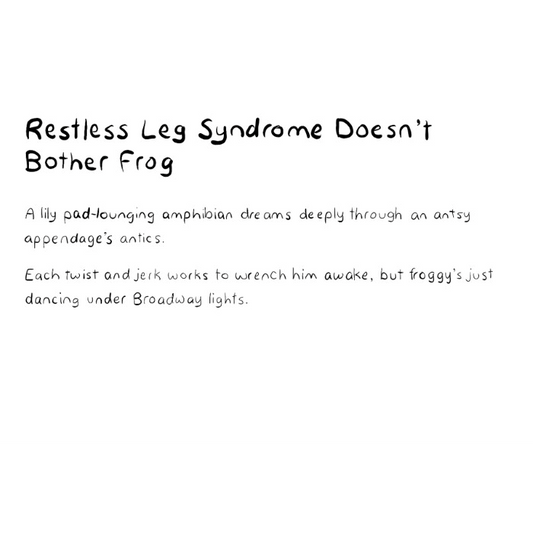 Restless Leg Syndrome Doesn't Bother Frog

A lily pad-lounging amphibian dreams deeply through an antsy appendage's antics.

Each twist and jerk works to wrench him awake, but froggy's just dancing under Broadway lights.